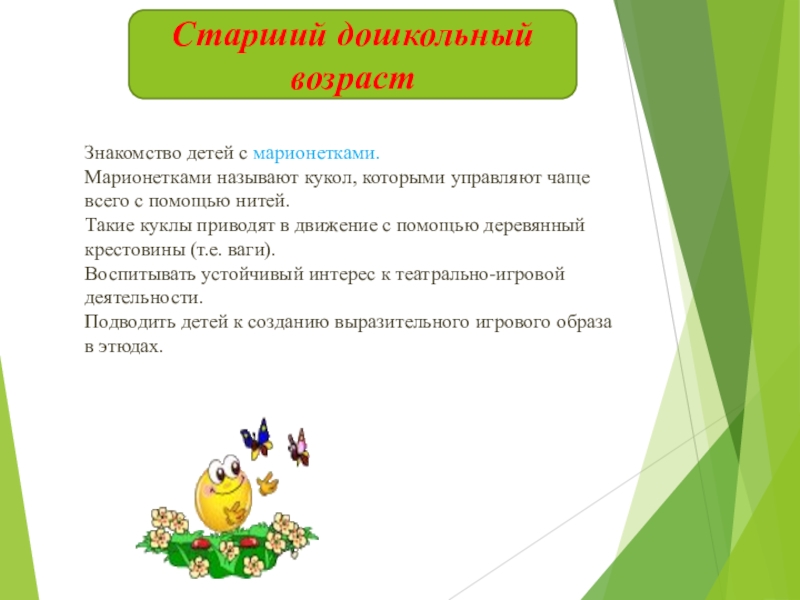 Старший дошкольный возраст

Знакомство детей с марионетками.
Марионетками называют кукол, которыми управляют чаще всего с помощью нитей.
Такие куклы приводят в движение с помощью деревянный крестовины (т.е. ваги).
Воспитывать устойчивый интерес к театрально-игровой деятельности.
Подводить детей к созданию выразительного игрового образа в этюдах.